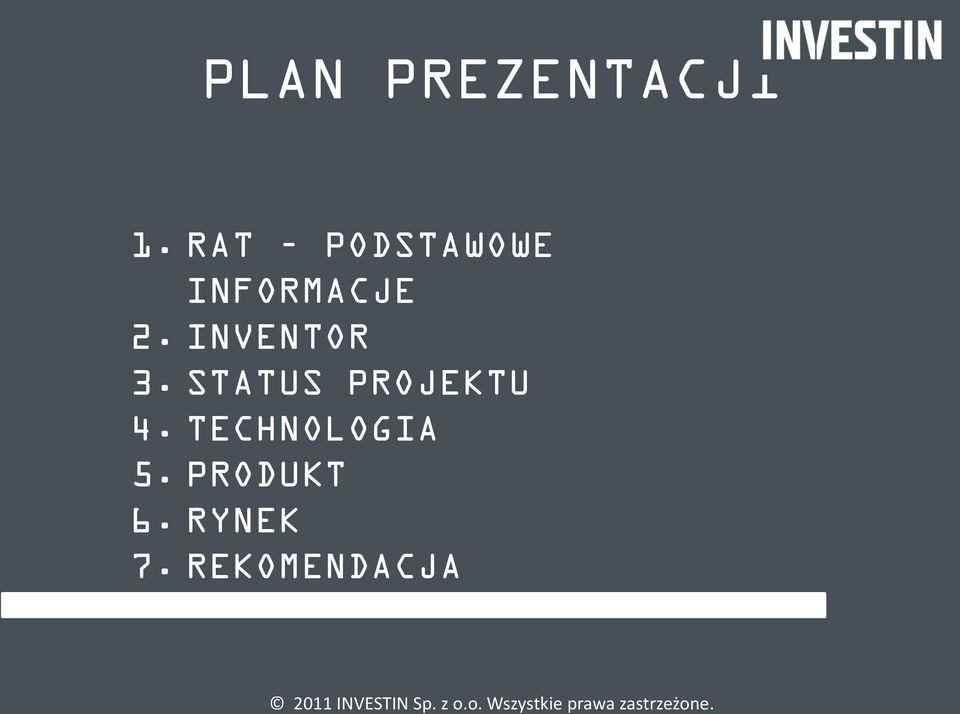 INVESTIN

PLAN PREZENTACJI

1. RAT – PODSTAWOWE INFORMACJE
2. INVENTOR
3. STATUS PROJEKTU
4. TECHNOLOGIA
5. PRODUKT
6. RYNEK
7. REKOMENDACJA

© 2011 INVESTIN Sp. z o.o. Wszystkie prawa zastrzeżone.